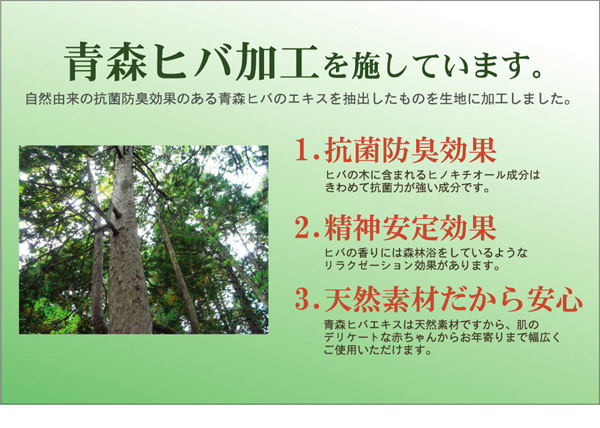 青森ヒバ加工を施しています。

自然由来の抗菌防臭効果のある青森ヒバのエキスを抽出したものを生地に加工しました。

1.抗菌防臭効果

ヒバの木に含まれるヒノキチオール成分はきわめて抗菌力が強い成分です。

2.精神安定効果

ヒバの香りには森林浴をしているようなリラクゼーション効果があります。

3.天然素材だから安心

青森ヒバエキスは天然素材ですから、肌のデリケートな赤ちゃんからお年寄りまで幅広くご使用いただけます。